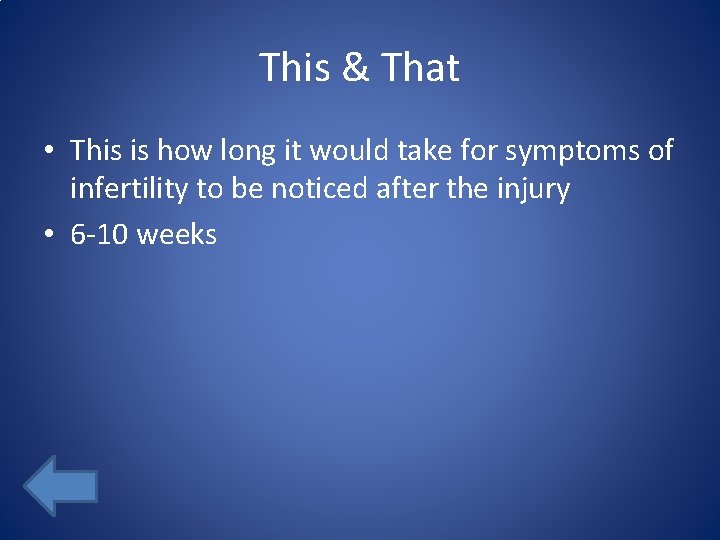 This & That

• This is how long it would take for symptoms of infertility to be noticed after the injury

• 6-10 weeks